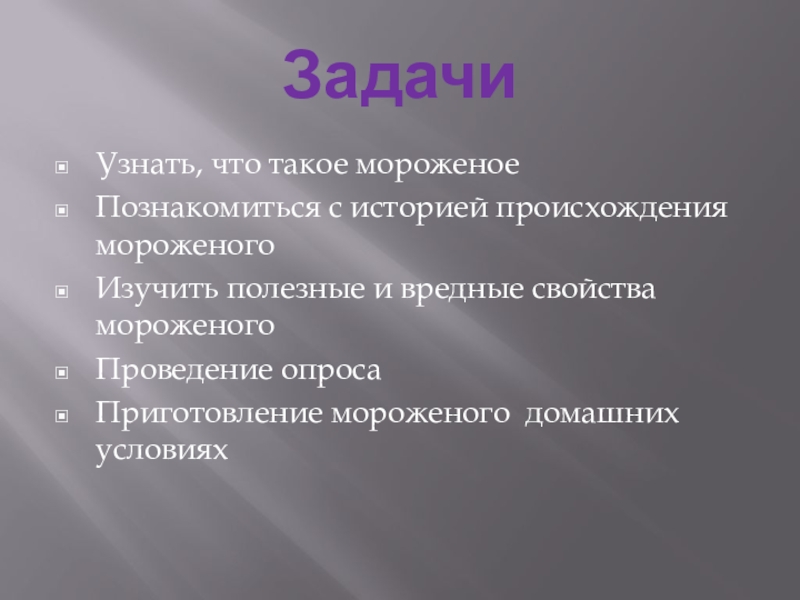 Задачи

Узнать, что такое мороженое

Познакомиться с историей происхождения мороженого

Изучить полезные и вредные свойства мороженого

Проведение опроса

Приготовление мороженого домашних условиях